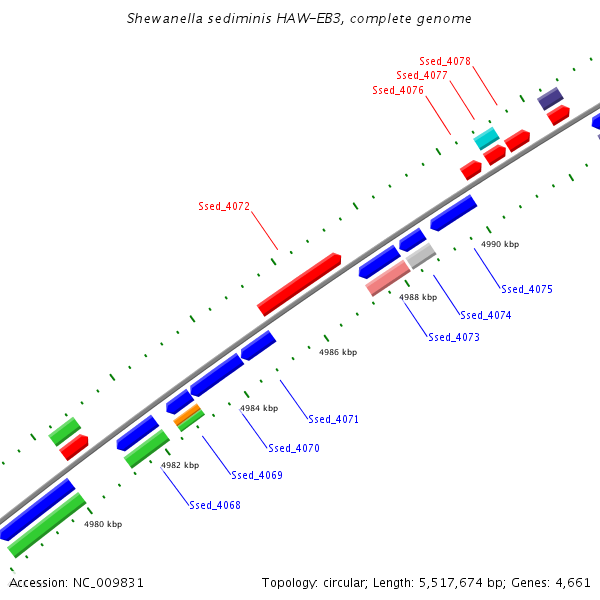 Shewanella sediminis HAW-EB3, complete genome

Ssed_4078
Ssed_4077
Ssed_4076

Ssed_4072

4990 kbp
Ssed_4075
4988 kbp
Ssed_4074
Ssed_4073
4986 kbp
4984 kbp
Ssed_4071
Ssed_4070
4982 kbp
Ssed_4069
Ssed_4068
4980 kbp

Accession: NC_009831

Topology: circular; Length: 5,517,674 bp; Genes: 4,661